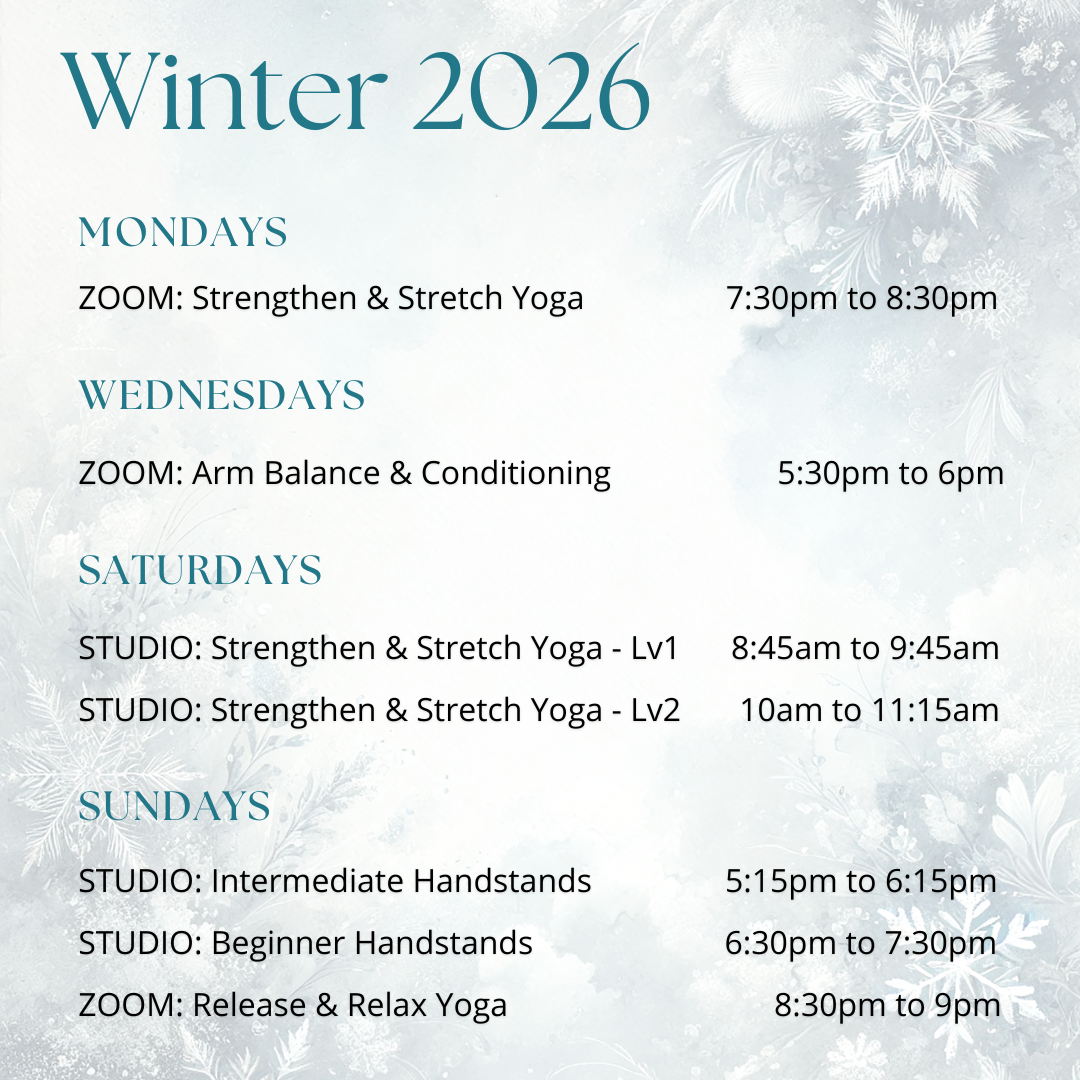 Winter 2026

MONDAYS

ZOOM: Strengthen & Stretch Yoga 7:30pm to 8:30pm

WEDNESDAYS

ZOOM: Arm Balance & Conditioning 5:30pm to 6pm

SATURDAYS

STUDIO: Strengthen & Stretch Yoga - Lv1 8:45am to 9:45am

STUDIO: Strengthen & Stretch Yoga - Lv2 10am to 11:15am

SUNDAYS

STUDIO: Intermediate Handstands 5:15pm to 6:15pm

STUDIO: Beginner Handstands 6:30pm to 7:30pm

ZOOM: Release & Relax Yoga 8:30pm to 9pm